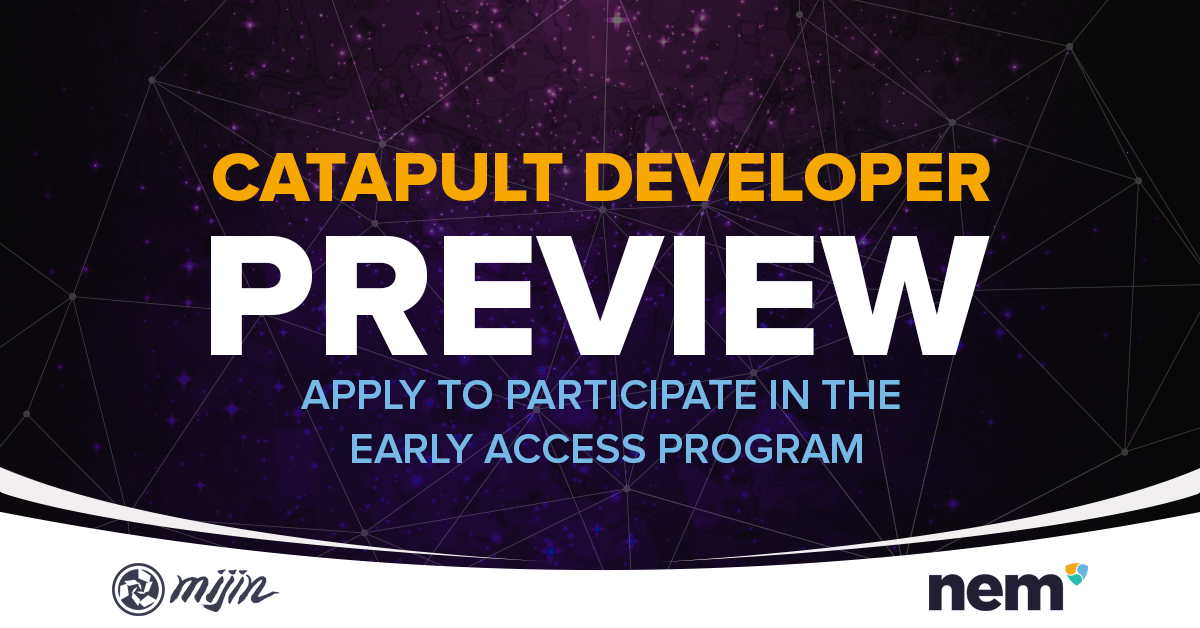 CATAPULT DEVELOPER

PREVIEW

APPLY TO PARTICIPATE IN THE EARLY ACCESS PROGRAM

mijin

nem